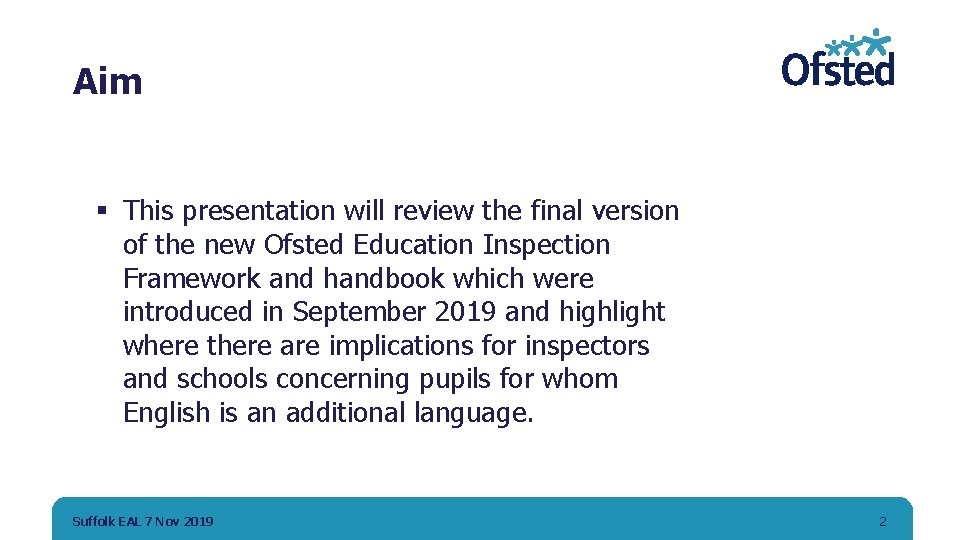 Aim

Ofsted

▪ This presentation will review the final version of the new Ofsted Education Inspection Framework and handbook which were introduced in September 2019 and highlight where there are implications for inspectors and schools concerning pupils for whom English is an additional language.

Suffolk EAL 7 Nov 2019

2